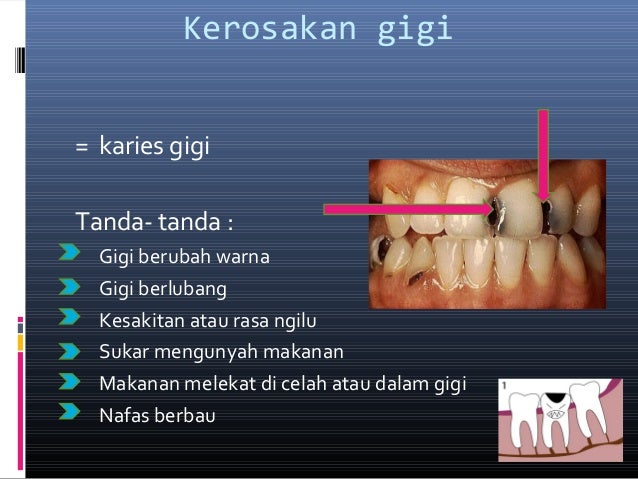 Kerosakan gigi

= karies gigi

Tanda- tanda :

Gigi berubah warna
Gigi berlubang
Kesakitan atau rasa ngilu
Sukar mengunyah makanan
Makanan melekat di celah atau dalam gigi
Nafas berbau

1